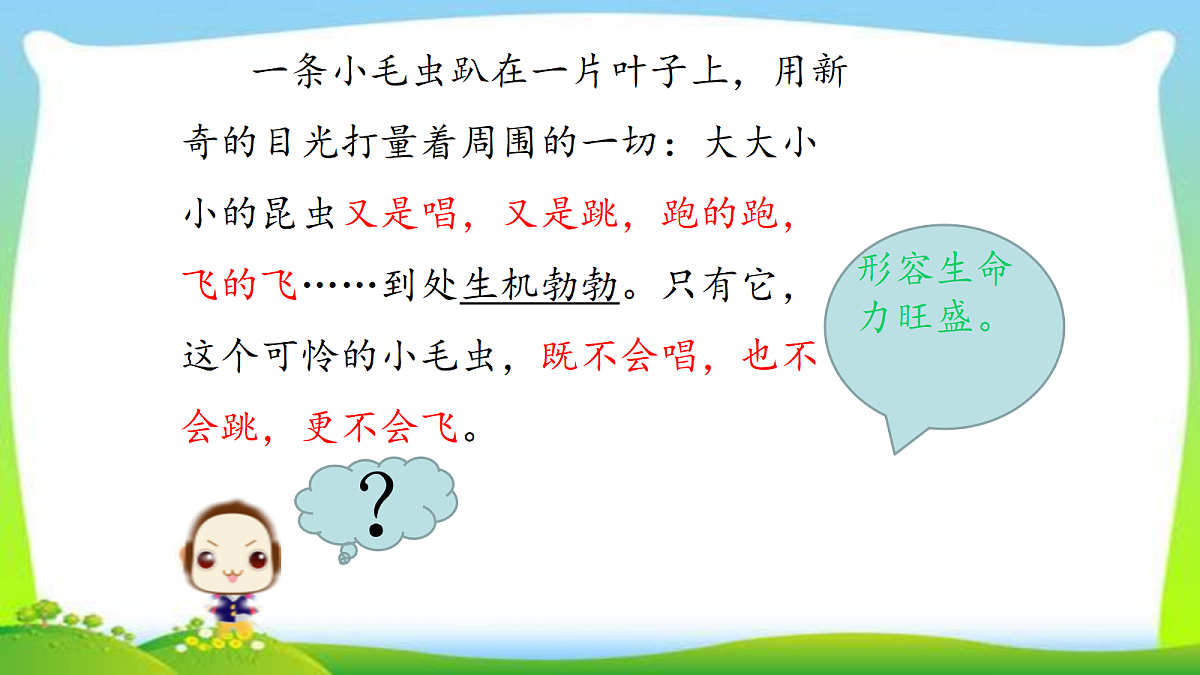 一条小毛虫趴在一片叶子上，用新奇的目光打量着周围的一切：大大小小的昆虫又是唱，又是跳，跑的跑，飞的飞……到处生机勃勃。只有它，这个可怜的小毛虫，既不会唱，也不会跳，更不会飞。

形容生命力旺盛。

?